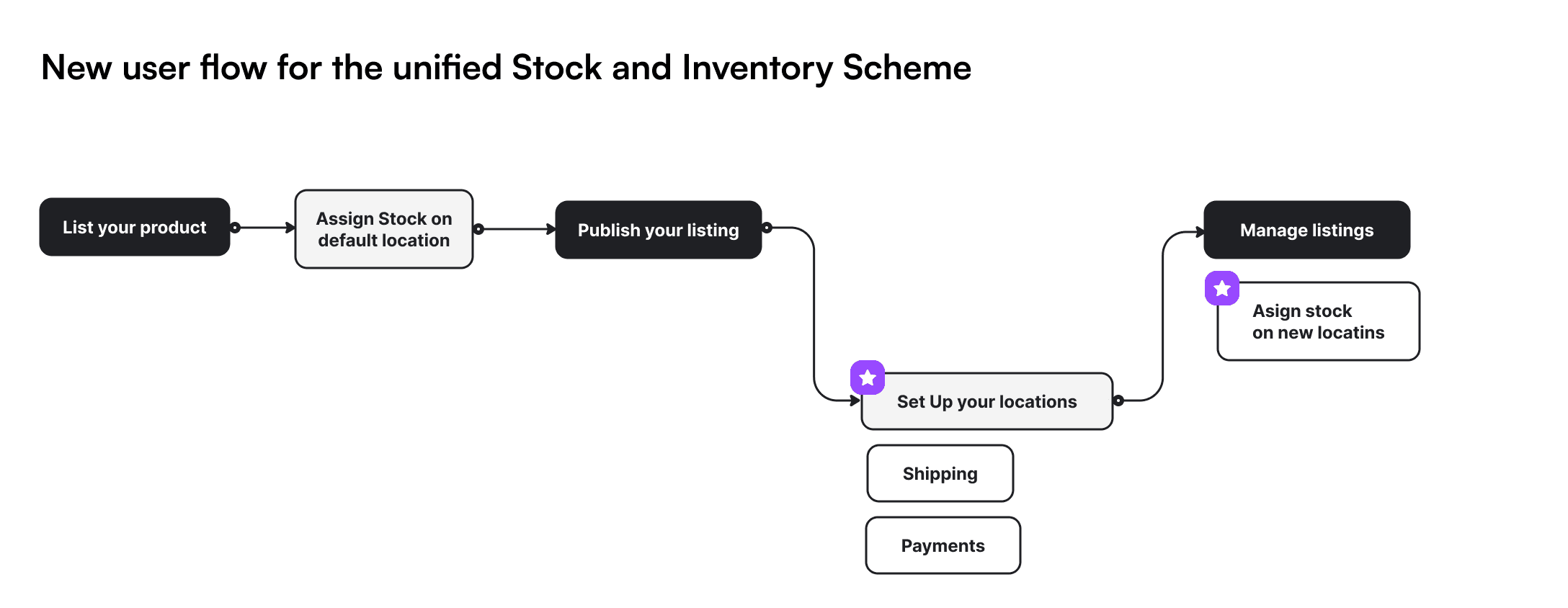 New user flow for the unified Stock and Inventory Scheme

List your product

Assign Stock on default location

Publish your listing

Set Up your locations

Shipping

Payments

Manage listings

Asign stock on new locatins